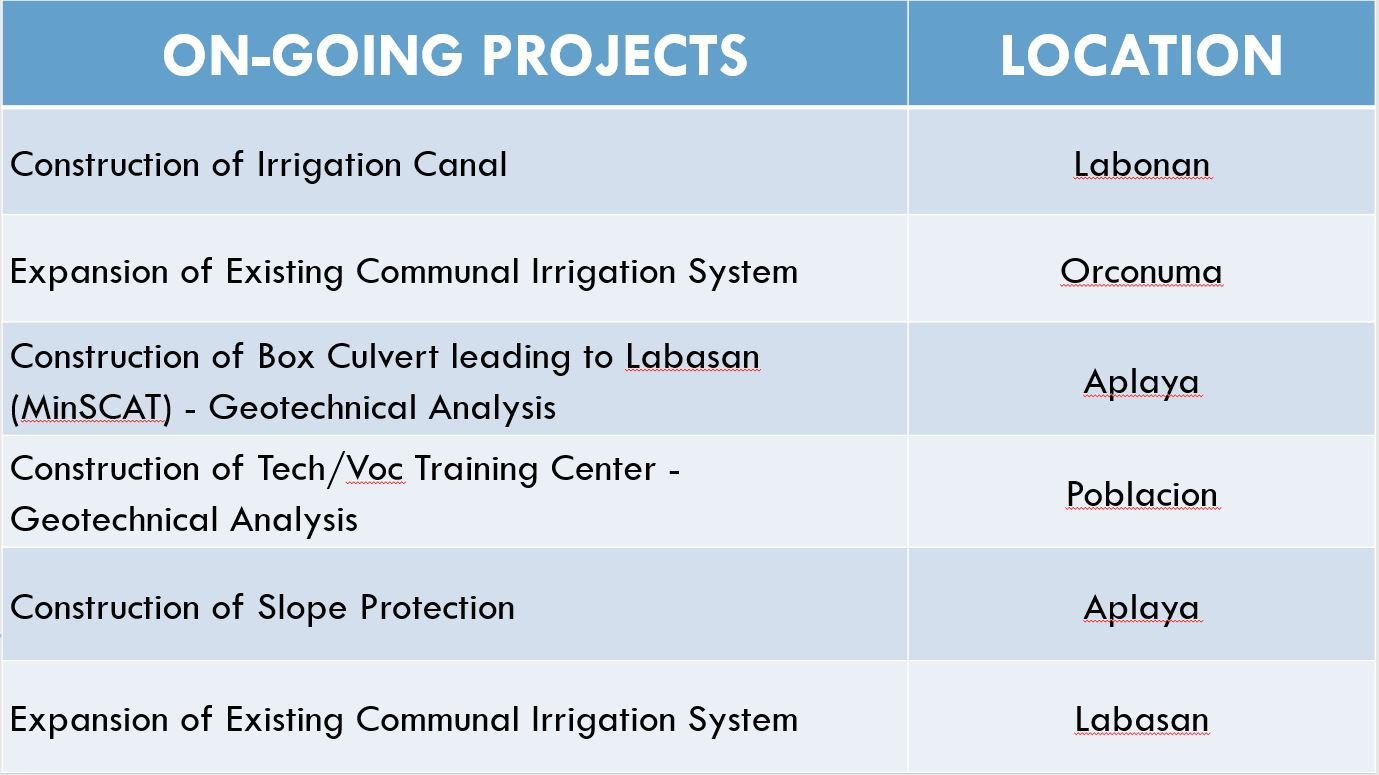 | ON-GOING PROJECTS | LOCATION |
|---|---|
| Construction of Irrigation Canal | Labonan |
| Expansion of Existing Communal Irrigation System | Orconuma |
| Construction of Box Culvert leading to Labasan (MinSCAT) - Geotechnical Analysis | Aplaya |
| Construction of Tech/Voc Training Center - Geotechnical Analysis | Poblacion |
| Construction of Slope Protection | Aplaya |
| Expansion of Existing Communal Irrigation System | Labasan |